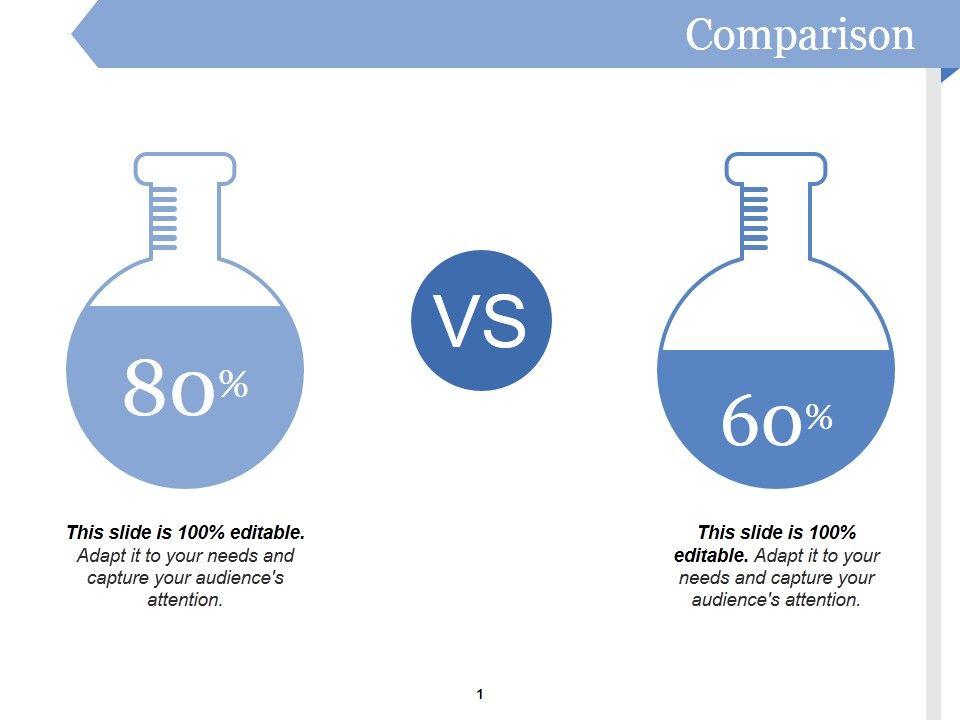 Comparison

80%

VS

60%

This slide is 100% editable. Adapt it to your needs and capture your audience's attention.

This slide is 100% editable. Adapt it to your needs and capture your audience's attention.

1